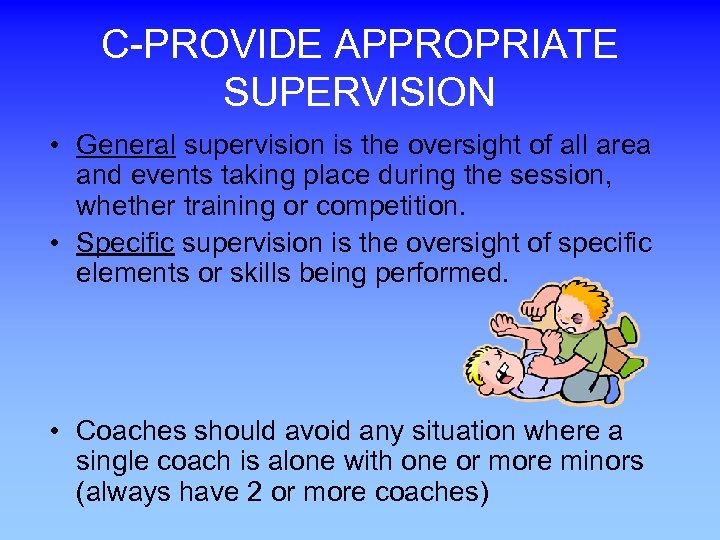 C-PROVIDE APPROPRIATE SUPERVISION

• General supervision is the oversight of all area and events taking place during the session, whether training or competition.

• Specific supervision is the oversight of specific elements or skills being performed.

• Coaches should avoid any situation where a single coach is alone with one or more minors (always have 2 or more coaches)